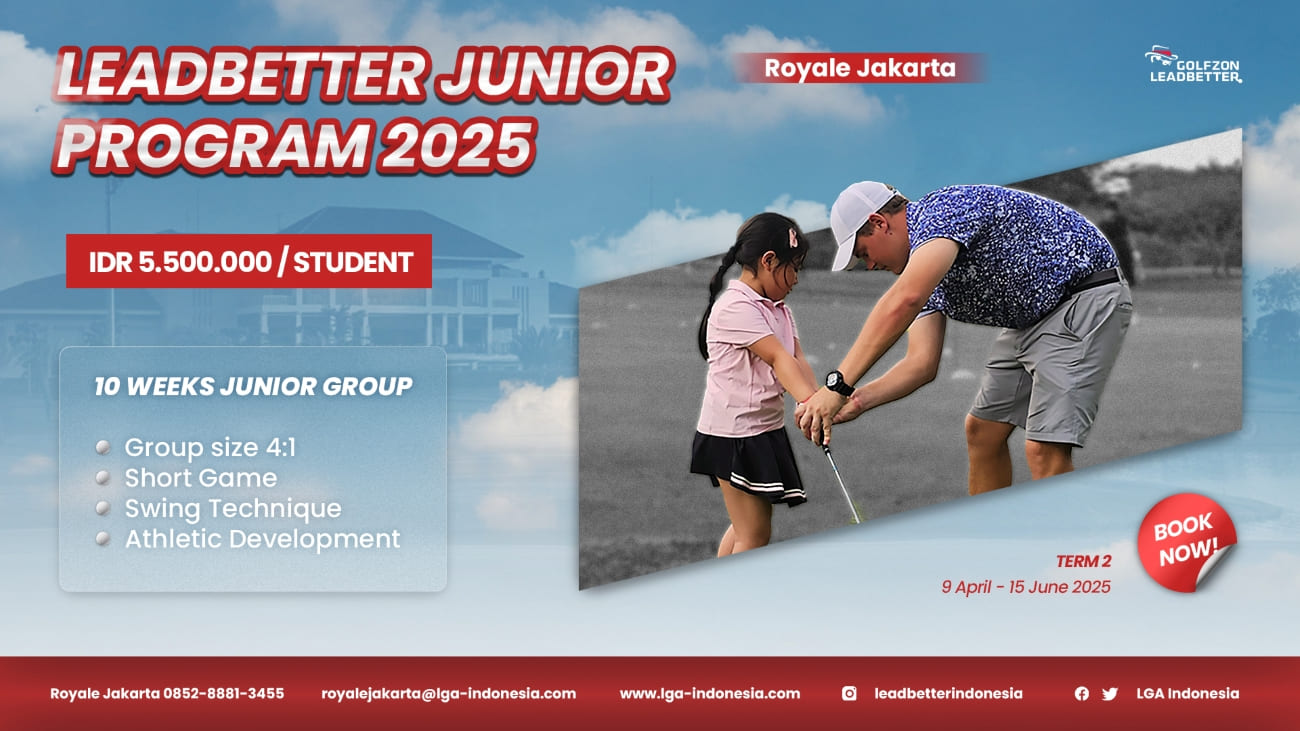 LEADBETTER JUNIOR PROGRAM 2025

Royale Jakarta

GOLFZON LEADBETTER

IDR 5.500.000 / STUDENT

10 WEEKS JUNIOR GROUP

Group size 4:1
Short Game
Swing Technique
Athletic Development

BOOK NOW!

TERM 2
9 April - 15 June 2025

Royale Jakarta 0852-8881-3455 royalejakarta@lga-indonesia.com www.lga-indonesia.com leadbetterindonesia LGA Indonesia